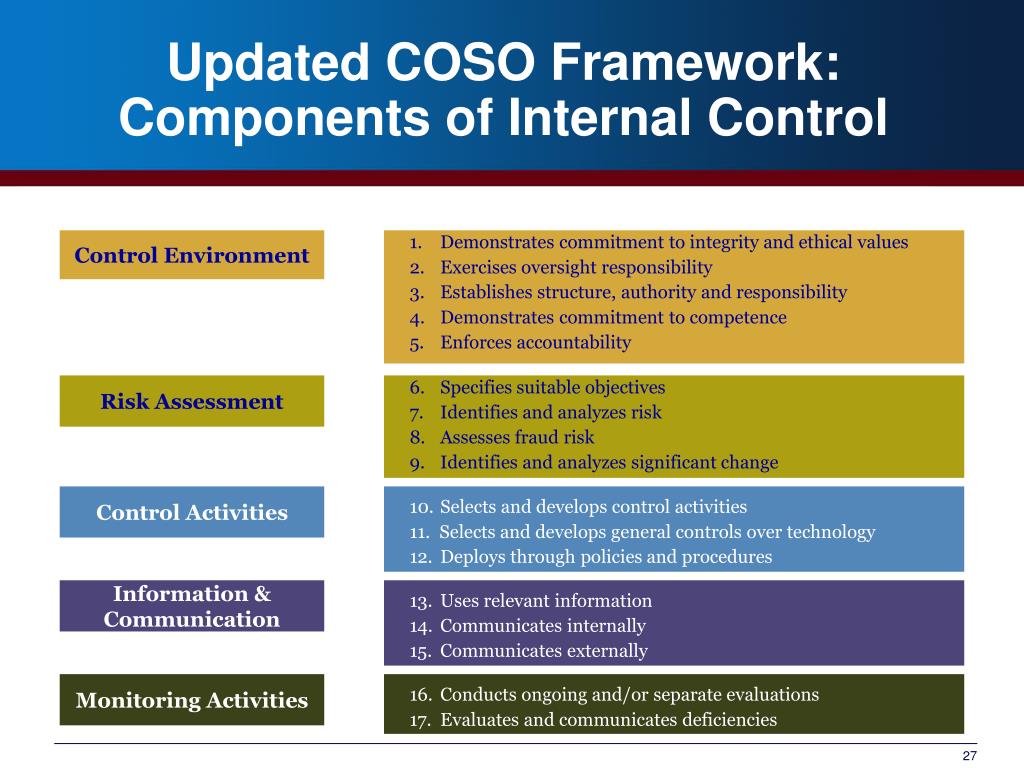 Updated COSO Framework: Components of Internal Control

Control Environment

1. Demonstrates commitment to integrity and ethical values
2. Exercises oversight responsibility
3. Establishes structure, authority and responsibility
4. Demonstrates commitment to competence
5. Enforces accountability

Risk Assessment

6. Specifies suitable objectives
7. Identifies and analyzes risk
8. Assesses fraud risk
9. Identifies and analyzes significant change

Control Activities

10. Selects and develops control activities
11. Selects and develops general controls over technology
12. Deploys through policies and procedures

Information & Communication

13. Uses relevant information
14. Communicates internally
15. Communicates externally

Monitoring Activities

16. Conducts ongoing and/or separate evaluations
17. Evaluates and communicates deficiencies

27